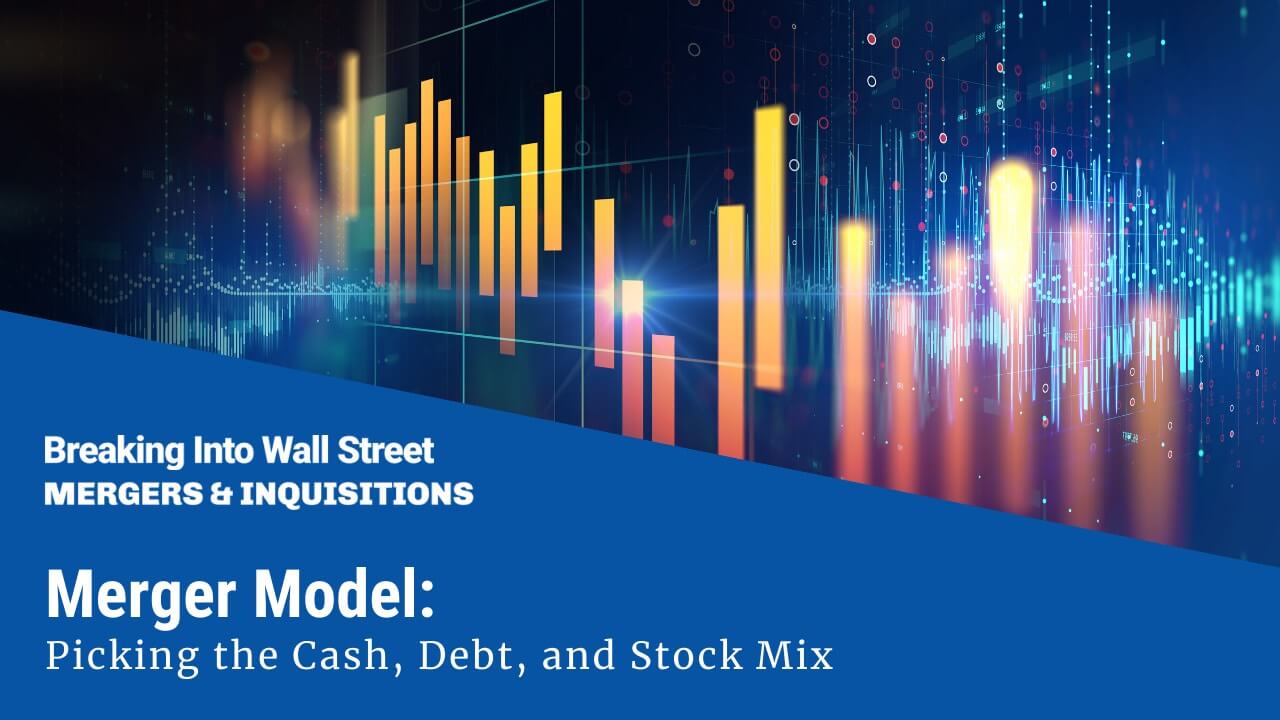 Breaking Into Wall Street
MERGERS & INQUISITIONS

Merger Model:
Picking the Cash, Debt, and Stock Mix